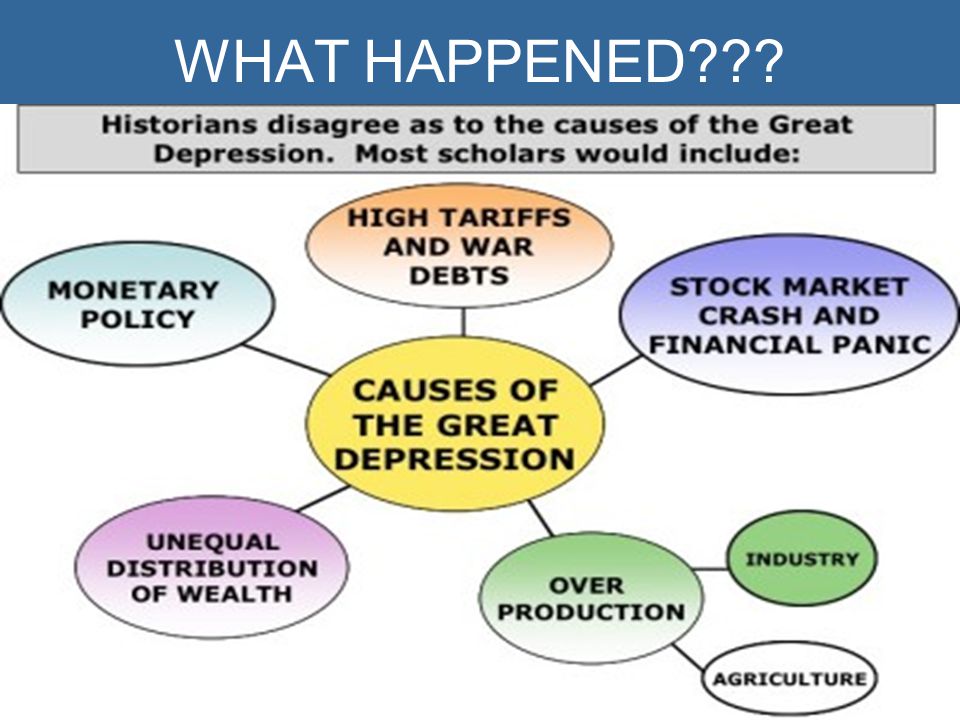 WHAT HAPPENED???

Historians disagree as to the causes of the Great Depression. Most scholars would include:

HIGH TARIFFS AND WAR DEBTS

MONETARY POLICY

STOCK MARKET CRASH AND FINANCIAL PANIC

CAUSES OF THE GREAT DEPRESSION

UNEQUAL DISTRIBUTION OF WEALTH

OVER PRODUCTION

INDUSTRY

AGRICULTURE